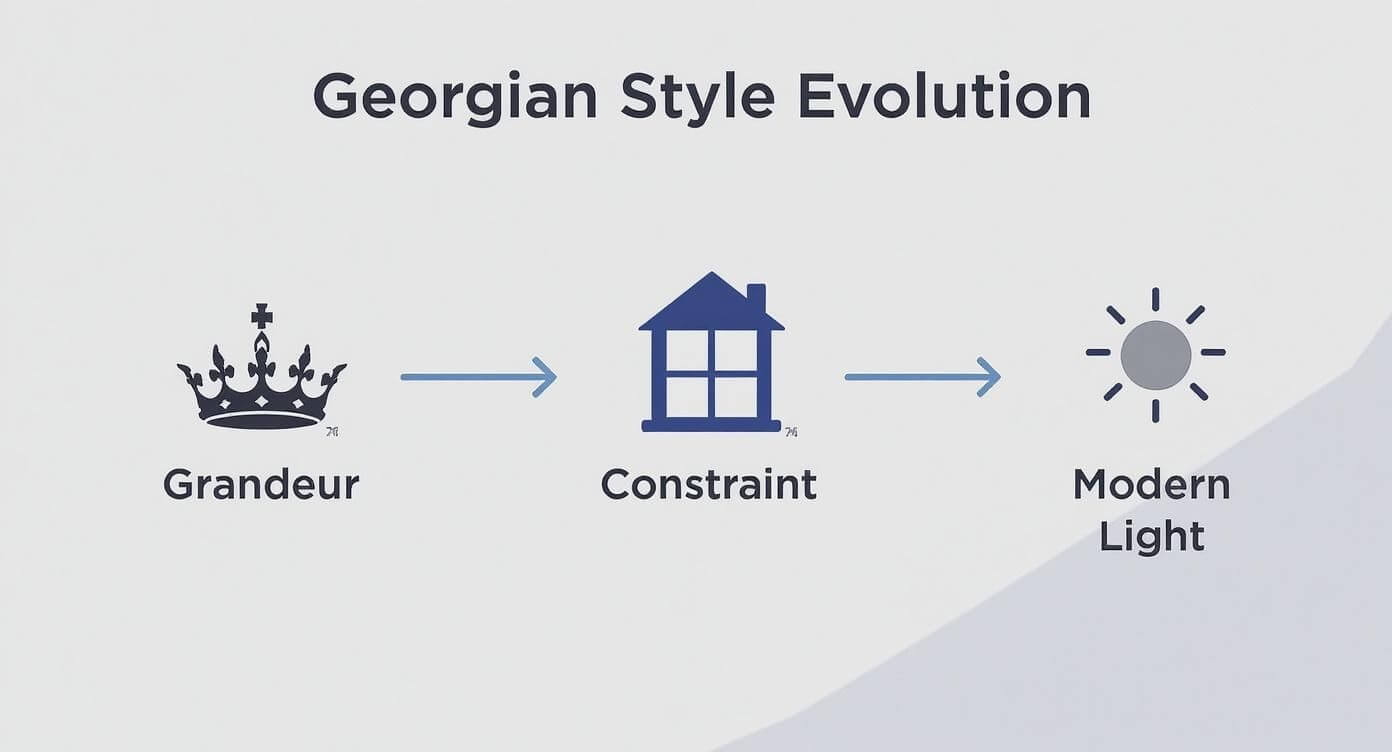 Georgian Style Evolution

Grandeur

Constraint

Modern Light